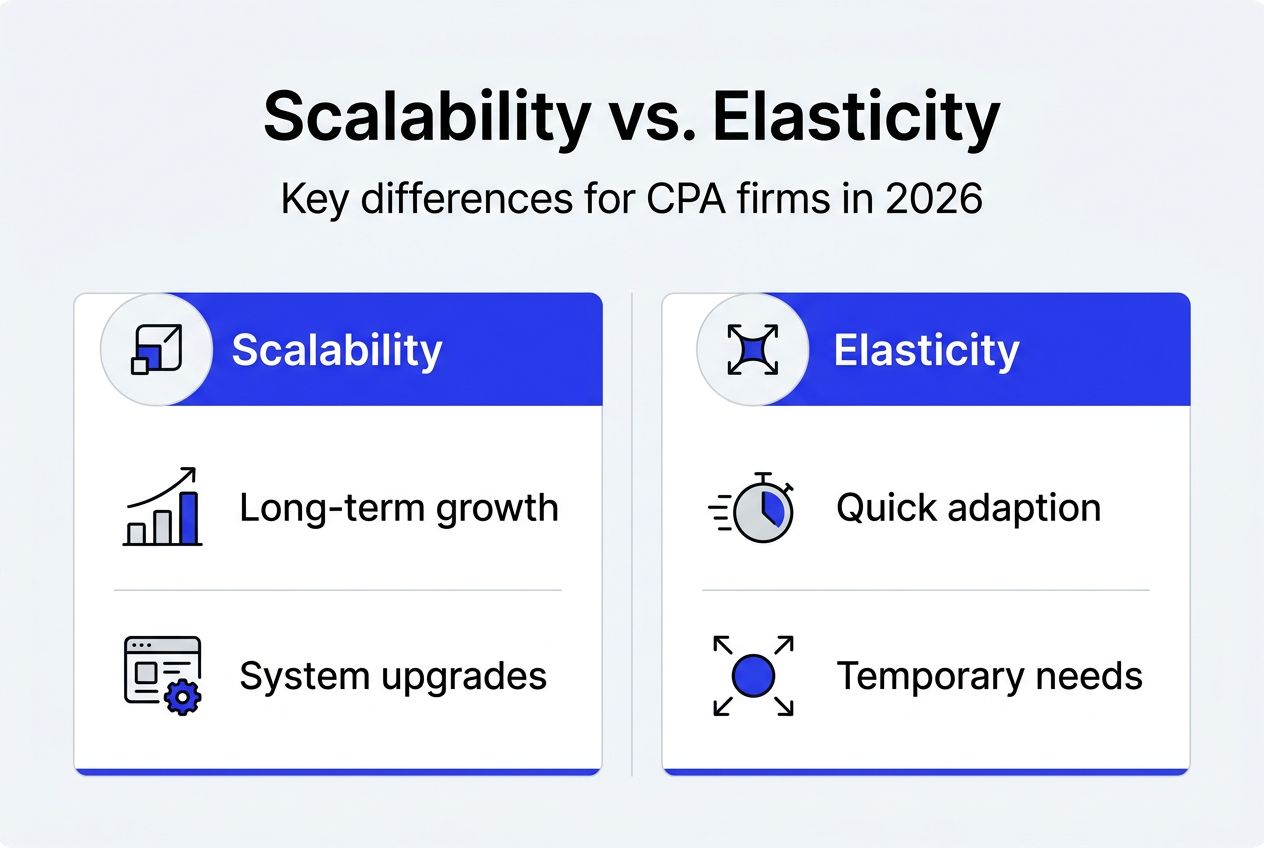 Scalability vs. Elasticity

Key differences for CPA firms in 2026

Scalability

Long-term growth

System upgrades

Elasticity

Quick adaption

Temporary needs